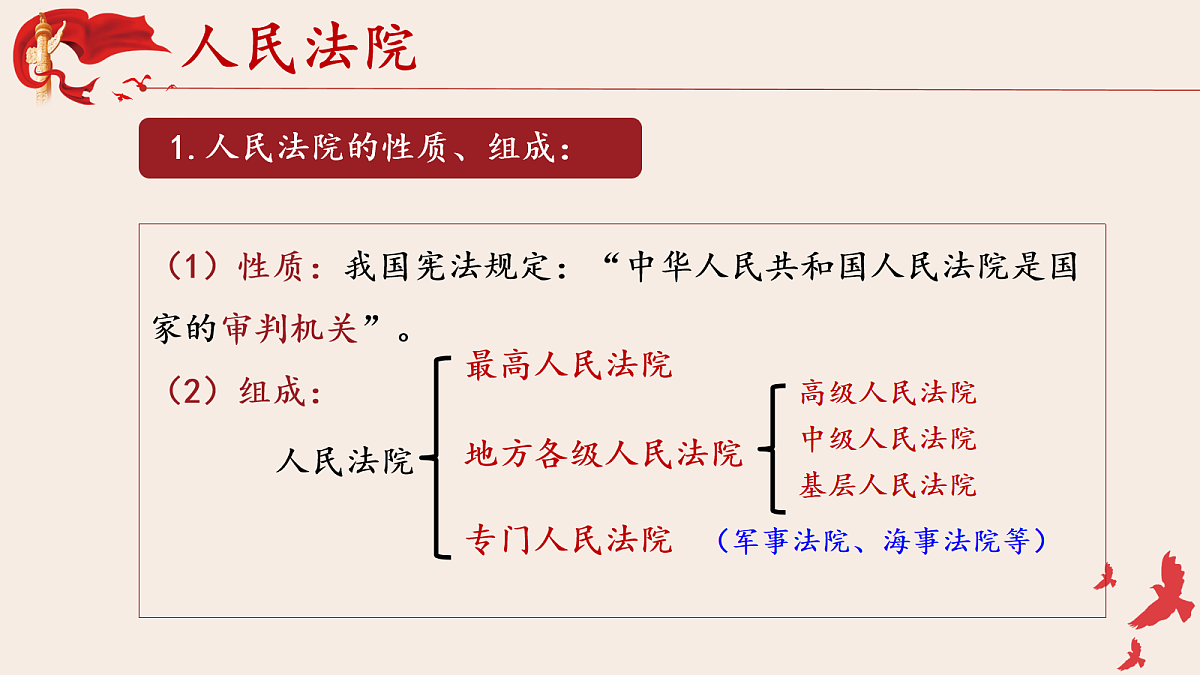 人民法院

1. 人民法院的性质、组成：

（1）性质：我国宪法规定：“中华人民共和国人民法院是国家的审判机关”。

（2）组成：

人民法院
最高人民法院
地方各级人民法院
高级人民法院
中级人民法院
基层人民法院
专门人民法院 （军事法院、海事法院等）